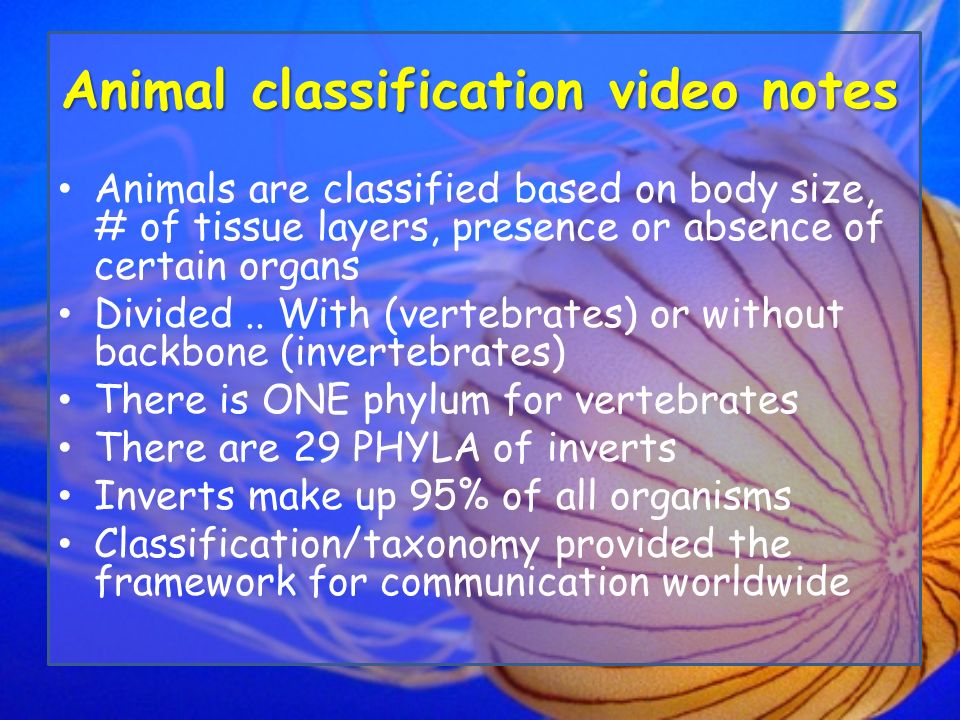 Animal classification video notes

• Animals are classified based on body size, # of tissue layers, presence or absence of certain organs
• Divided .. With (vertebrates) or without backbone (invertebrates)
• There is ONE phylum for vertebrates
• There are 29 PHYLA of inverts
• Inverts make up 95% of all organisms
• Classification/taxonomy provided the framework for communication worldwide